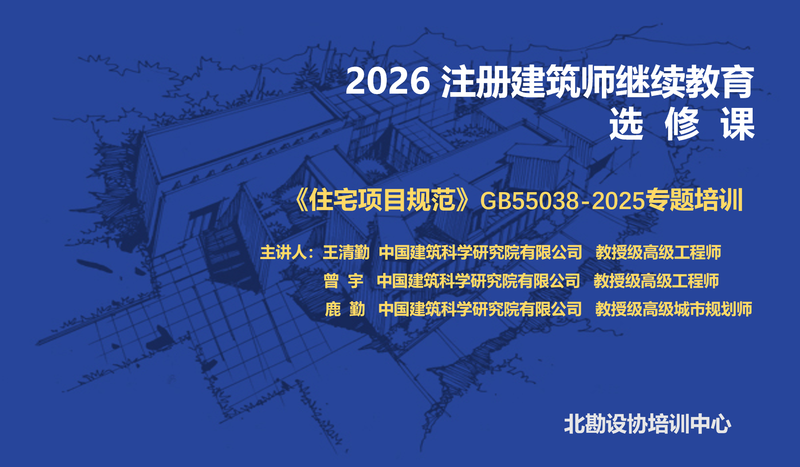 2026 注册建筑师继续教育
选 修 课

《住宅项目规范》GB55038-2025专题培训

主讲人：王清勤 中国建筑科学研究院有限公司 教授级高级工程师
曾 宇 中国建筑科学研究院有限公司 教授级高级工程师
鹿 勤 中国建筑科学研究院有限公司 教授级高级城市规划师

北勘设协培训中心